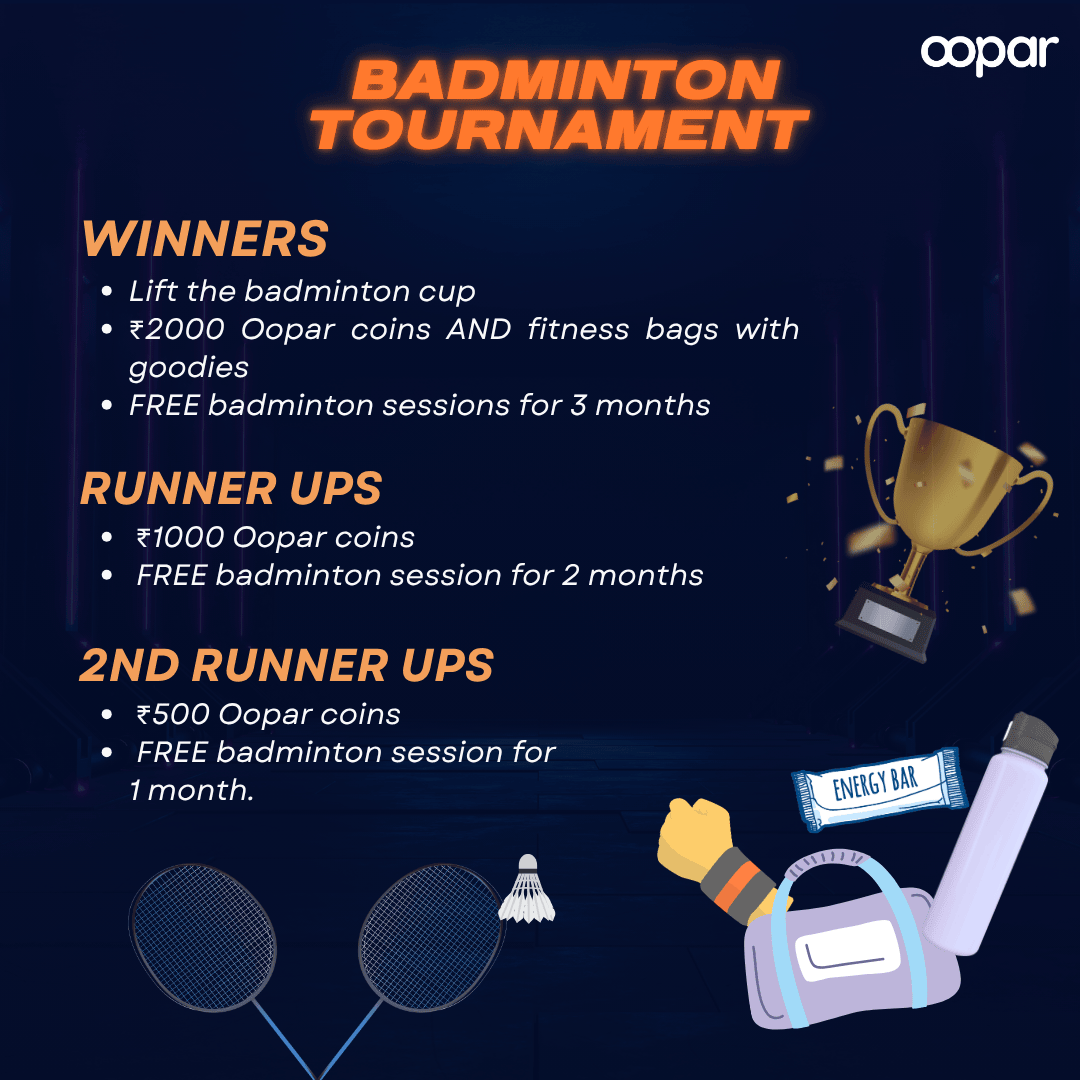 oopar

BADMINTON TOURNAMENT

WINNERS
- Lift the badminton cup
- ₹2000 Oopar coins AND fitness bags with goodies
- FREE badminton sessions for 3 months

RUNNER UPS
- ₹1000 Oopar coins
- FREE badminton session for 2 months

2ND RUNNER UPS
- ₹500 Oopar coins
- FREE badminton session for 1 month.

ENERGY BAR